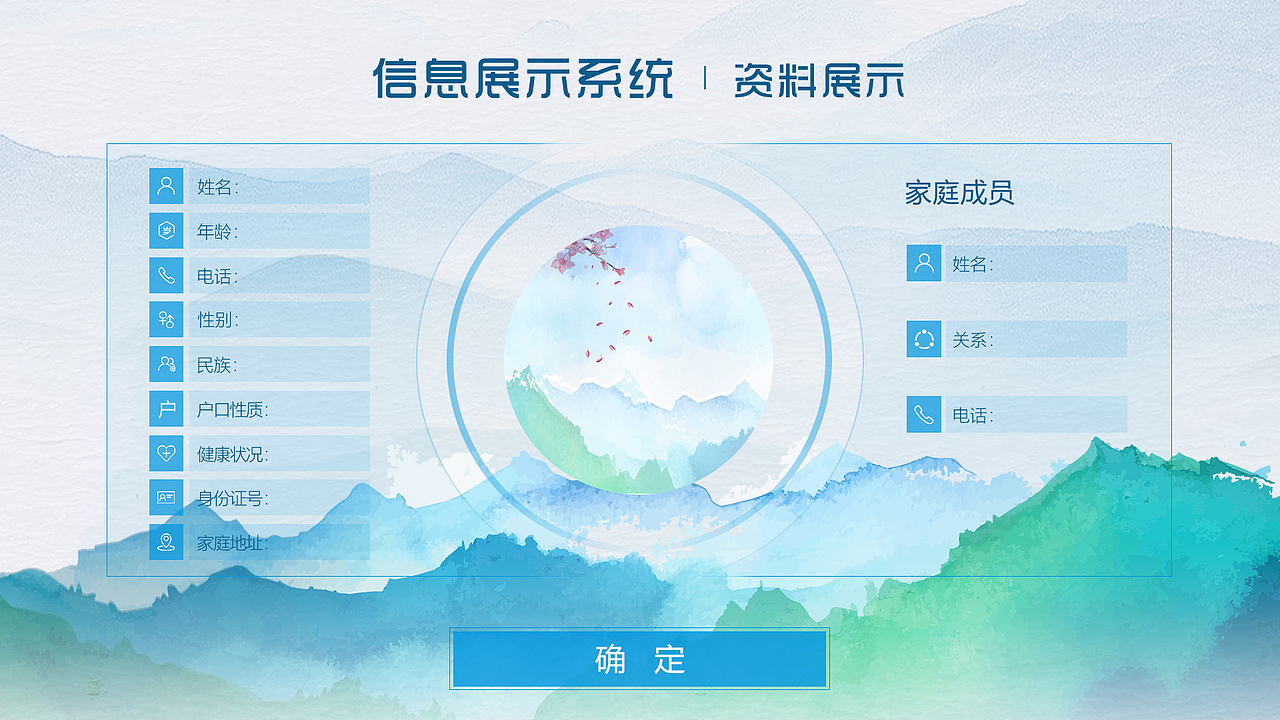 信息展示系统 | 资料展示

姓名:
年龄:
电话:
性别:
民族:
户口性质:
健康状况:
身份证号:
家庭地址:

家庭成员
姓名:
关系:
电话:

确 定